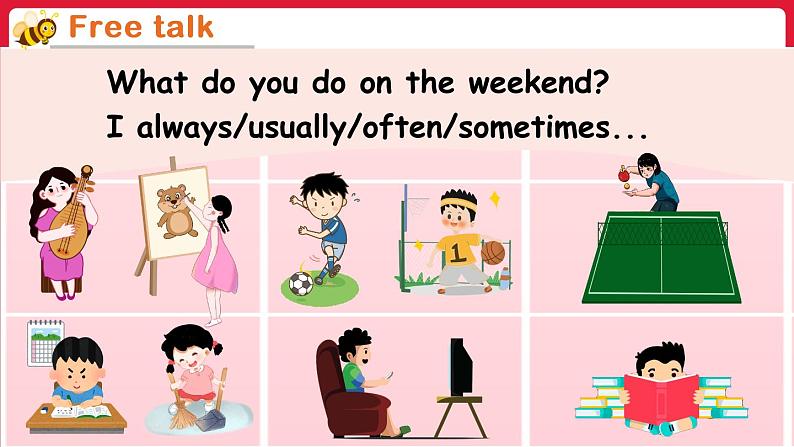 Free talk

What do you do on the weekend?
I always/usually/often/sometimes...

1